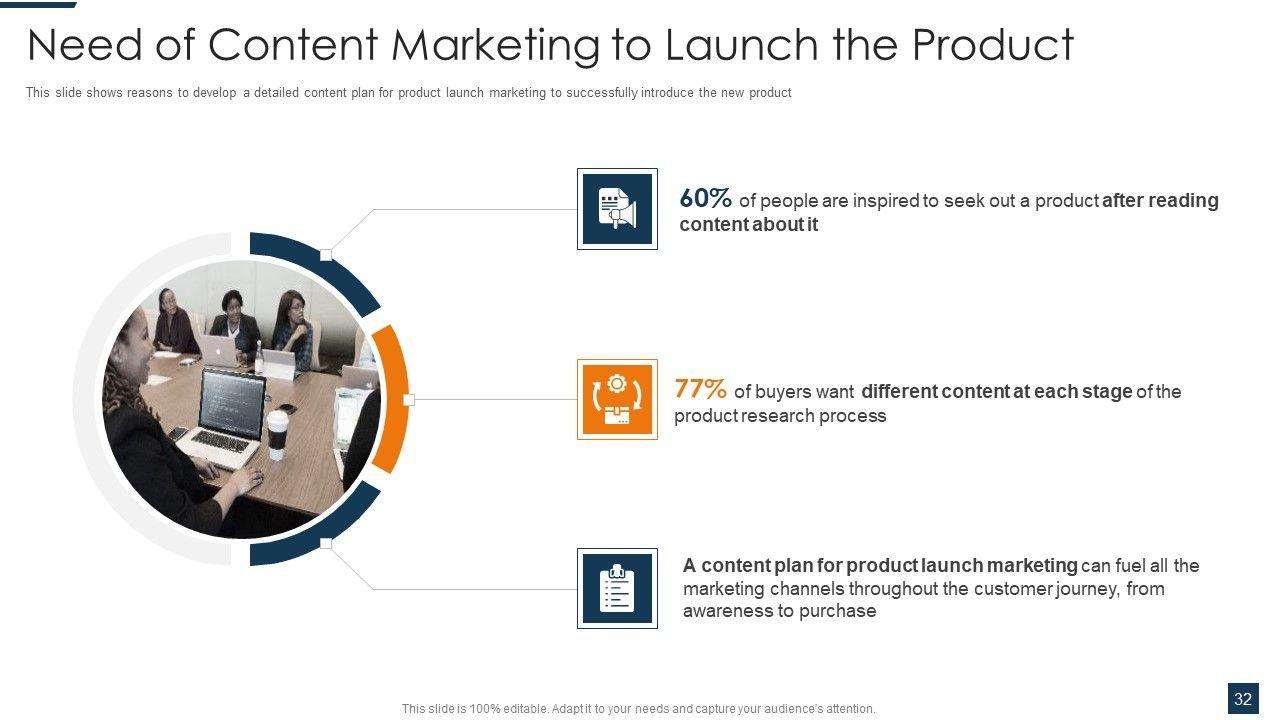 Need of Content Marketing to Launch the Product

This slide shows reasons to develop a detailed content plan for product launch marketing to successfully introduce the new product

60% of people are inspired to seek out a product after reading content about it

77% of buyers want different content at each stage of the product research process

A content plan for product launch marketing can fuel all the marketing channels throughout the customer journey, from awareness to purchase

This slide is 100% editable. Adapt it to your needs and capture your audience's attention.

32